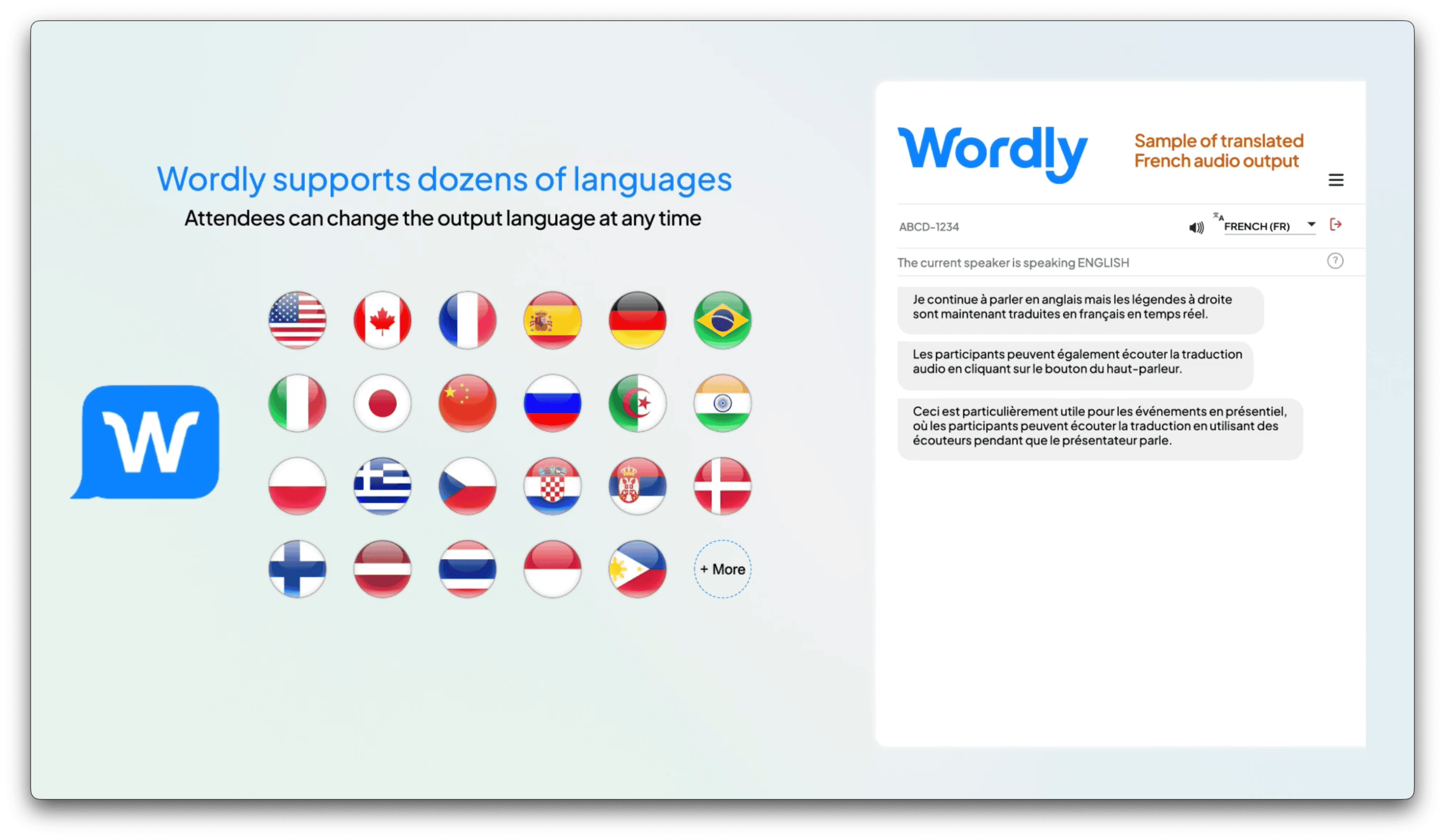 Wordly supports dozens of languages

Attendees can change the output language at any time

W

+ More

Wordly

Sample of translated French audio output

ABCD-1234

FRENCH (FR)

The current speaker is speaking ENGLISH

Je continue à parler en anglais mais les légendes à droite sont maintenant traduites en français en temps réel.

Les participants peuvent également écouter la traduction audio en cliquant sur le bouton du haut-parleur.

Ceci est particulièrement utile pour les événements en présentiel, où les participants peuvent écouter la traduction en utilisant des écouteurs pendant que le présentateur parle.